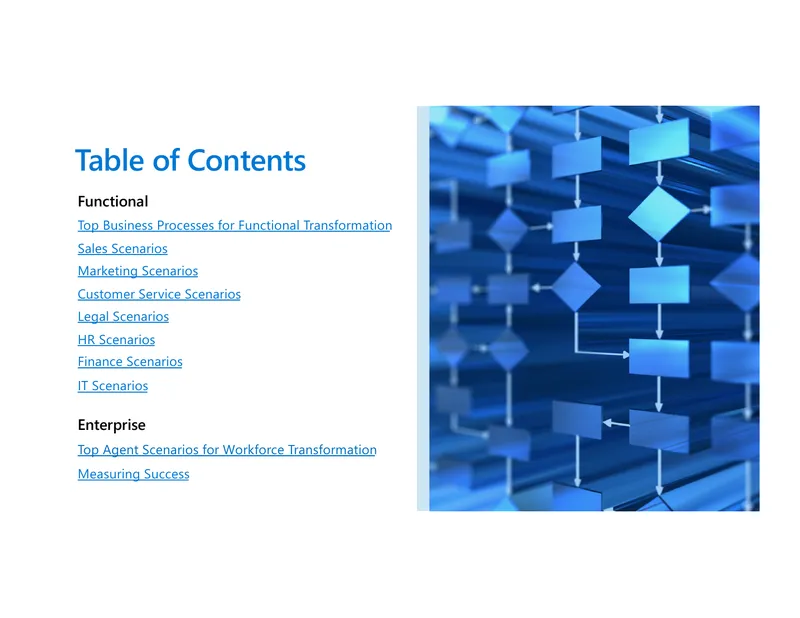 Table of Contents

Functional

Top Business Processes for Functional Transformation
Sales Scenarios
Marketing Scenarios
Customer Service Scenarios
Legal Scenarios
HR Scenarios
Finance Scenarios
IT Scenarios

Enterprise

Top Agent Scenarios for Workforce Transformation
Measuring Success